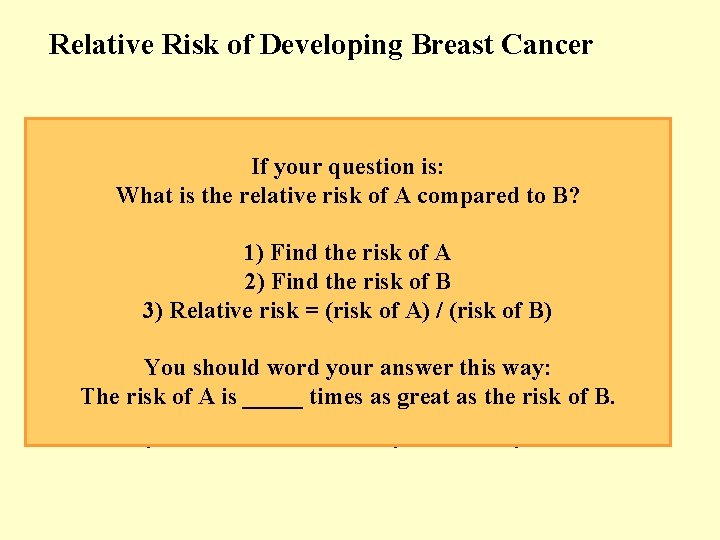 Relative Risk of Developing Breast Cancer

If your question is:
What is the relative risk of A compared to B?

1) Find the risk of A
2) Find the risk of B
3) Relative risk = (risk of A) / (risk of B)

You should word your answer this way:
The risk of A is _____ times as great as the risk of B.